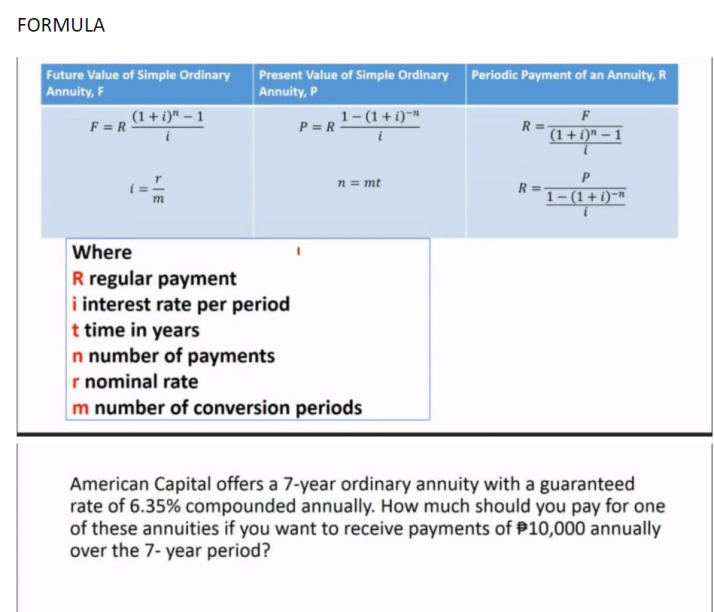 FORMULA

| Future Value of Simple Ordinary Annuity, F | Present Value of Simple Ordinary Annuity, P | Periodic Payment of an Annuity, R |
|---|---|---|
| $F = R\frac{(1+i)^n - 1}{i}$ | $P = R\frac{1-(1+i)^{-n}}{i}$ | $R = \frac{F}{\frac{(1+i)^n - 1}{i}}$ |
| $i = \frac{r}{m}$ | $n = mt$ | $R = \frac{P}{\frac{1-(1+i)^{-n}}{i}}$ |

Where
R regular payment
i interest rate per period
t time in years
n number of payments
r nominal rate
m number of conversion periods

American Capital offers a 7-year ordinary annuity with a guaranteed rate of 6.35% compounded annually. How much should you pay for one of these annuities if you want to receive payments of ₱10,000 annually over the 7- year period?